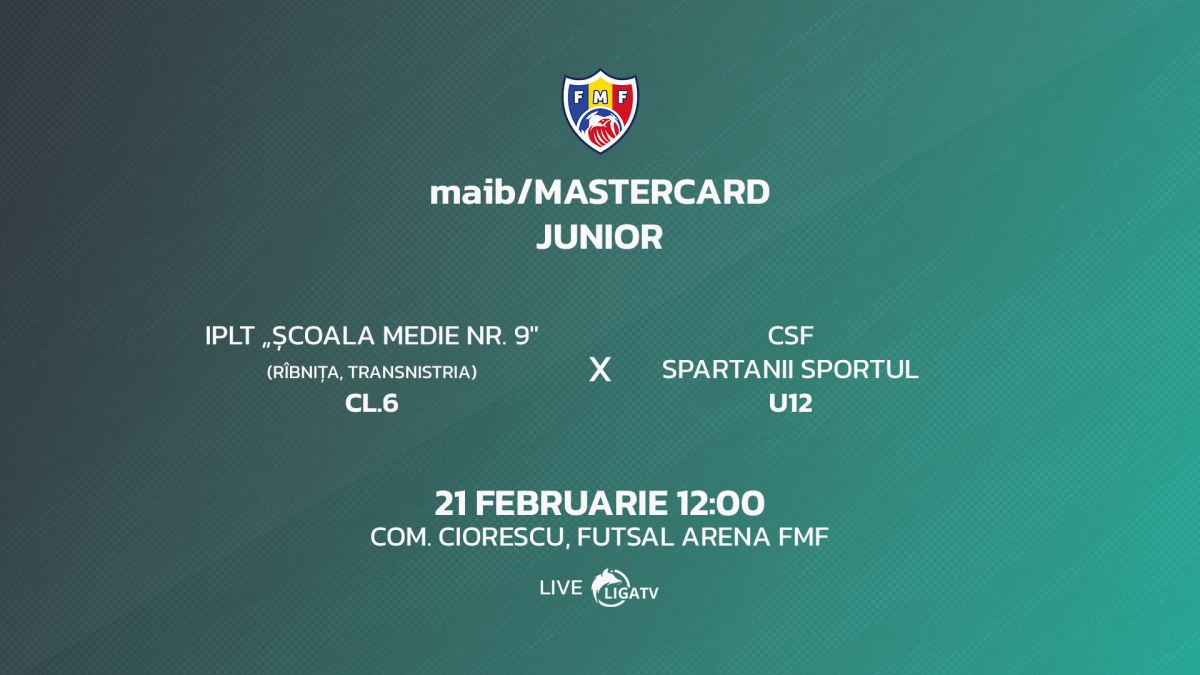 FMF

maib/MASTERCARD
JUNIOR

IPLT „ȘCOALA MEDIE NR. 9"
(RÎBNIȚA, TRANSNISTRIA)
CL.6

X

CSF
SPARTANII SPORTUL
U12

21 FEBRUARIE 12:00
COM. CIORESCU, FUTSAL ARENA FMF

LIVE LIGATV